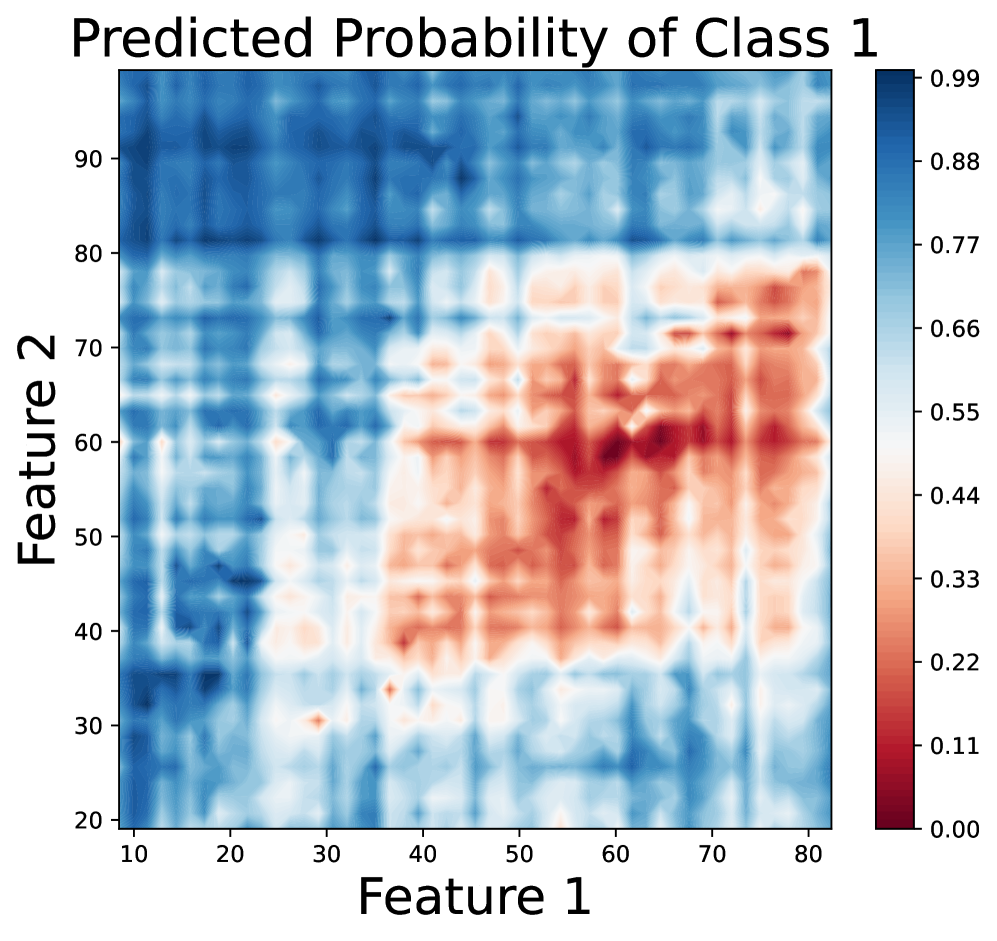 Predicted Probability of Class 1

Feature 2

90
80
70
60
50
40
30
20

10 20 30 40 50 60 70 80

Feature 1

0.99
0.88
0.77
0.66
0.55
0.44
0.33
0.22
0.11
0.00